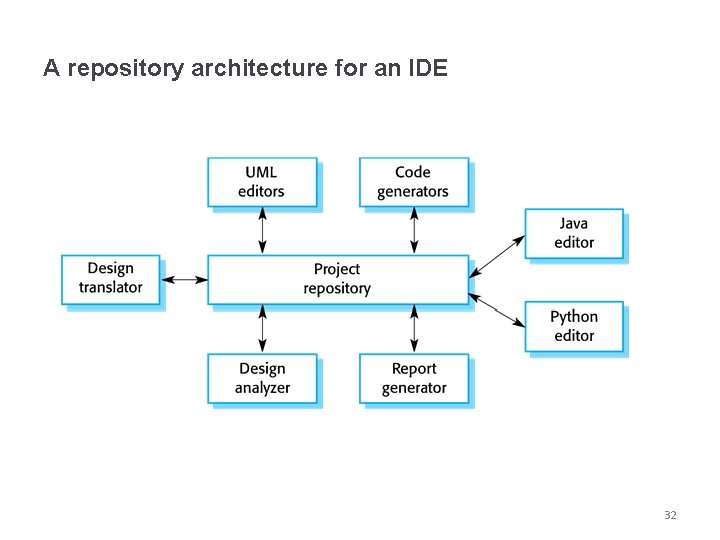 A repository architecture for an IDE

UML editors

Code generators

Java editor

Design translator

Project repository

Python editor

Design analyzer

Report generator

32